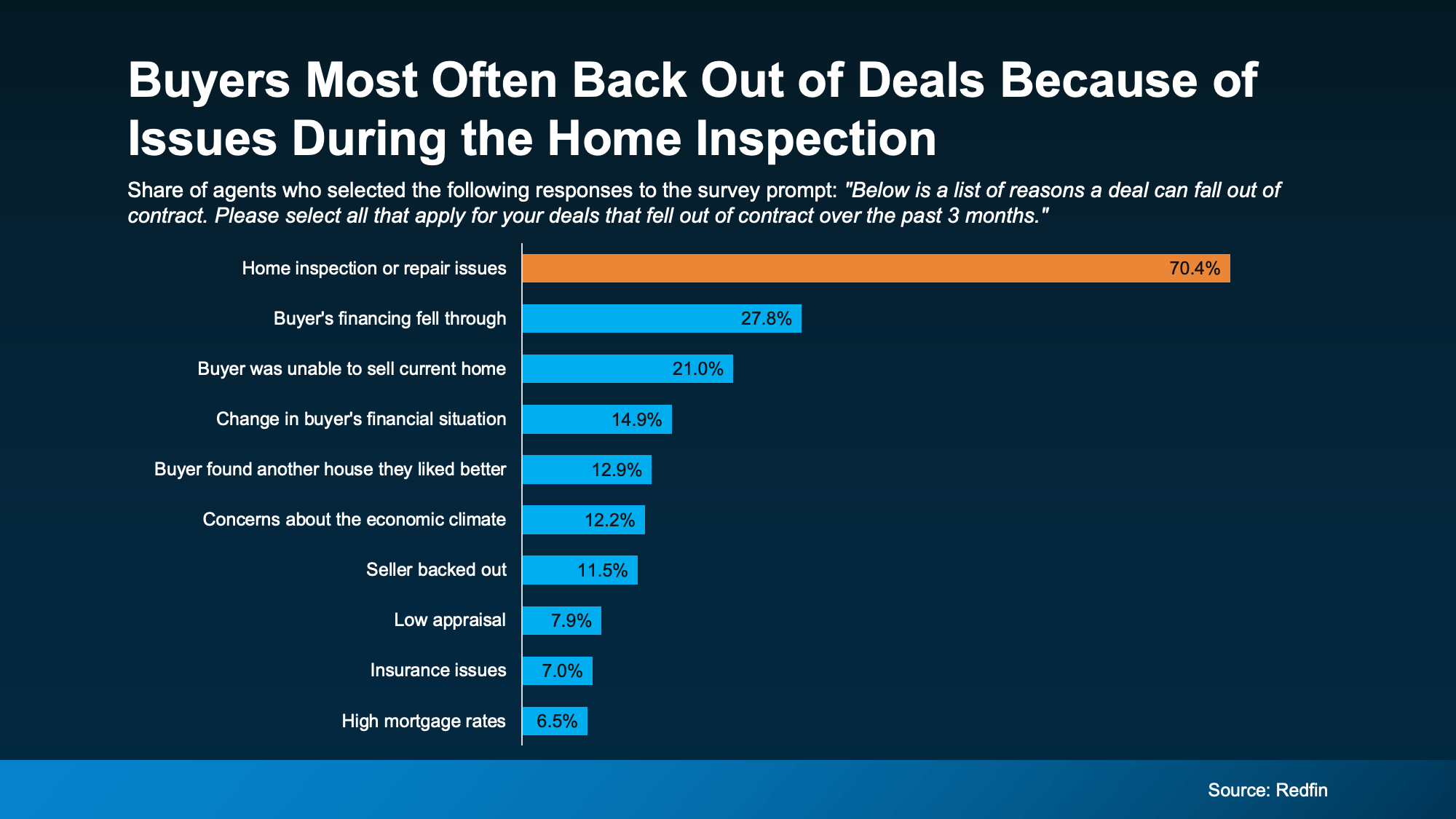 Buyers Most Often Back Out of Deals Because of Issues During the Home Inspection

Share of agents who selected the following responses to the survey prompt: "Below is a list of reasons a deal can fall out of contract. Please select all that apply for your deals that fell out of contract over the past 3 months."

Home inspection or repair issues 70.4%
Buyer's financing fell through 27.8%
Buyer was unable to sell current home 21.0%
Change in buyer's financial situation 14.9%
Buyer found another house they liked better 12.9%
Concerns about the economic climate 12.2%
Seller backed out 11.5%
Low appraisal 7.9%
Insurance issues 7.0%
High mortgage rates 6.5%

Source: Redfin